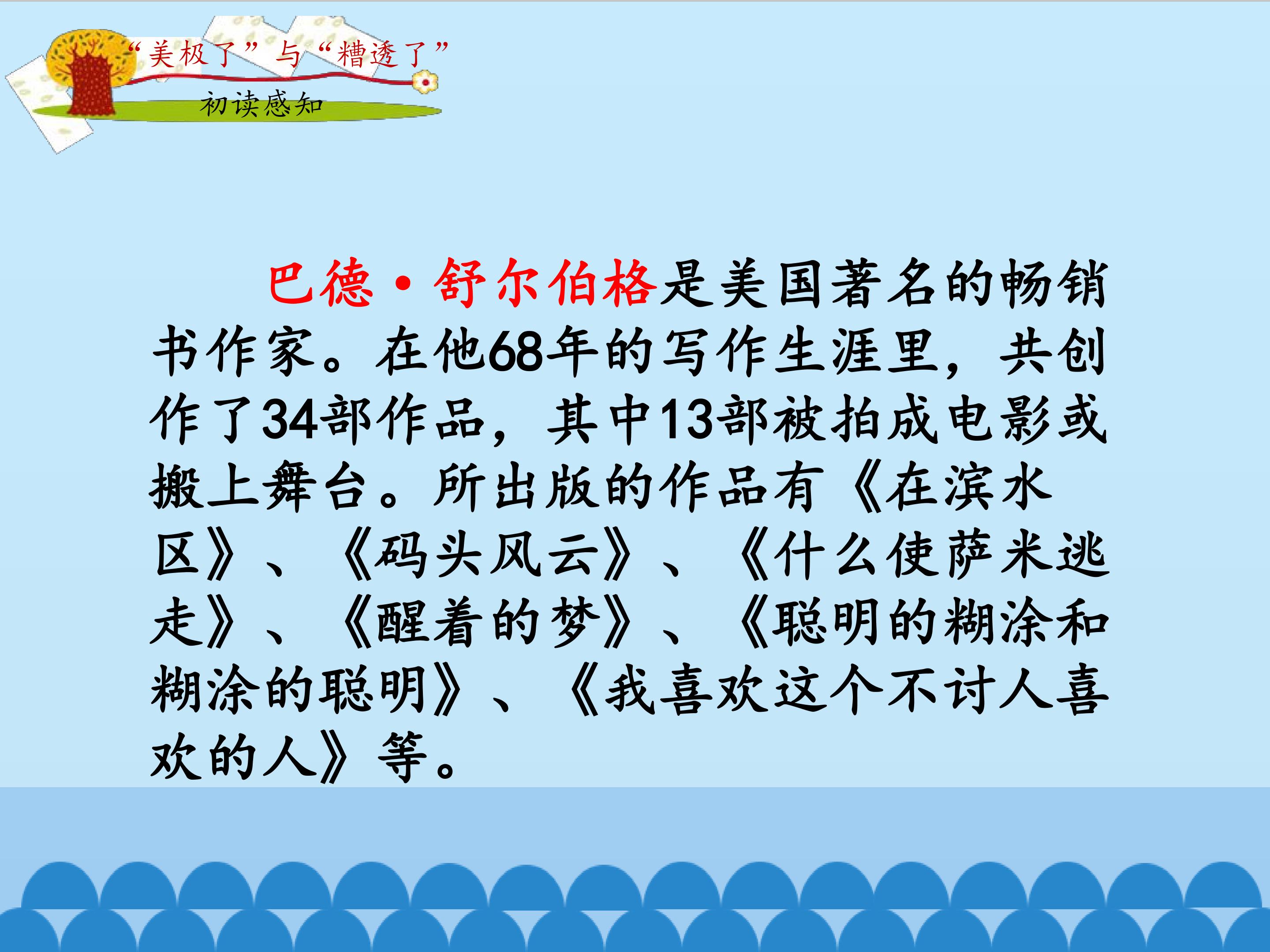 “美极了”与“糟透了”

初读感知

巴德·舒尔伯格是美国著名的畅销书作家。在他68年的写作生涯里，共创作了34部作品，其中13部被拍成电影或搬上舞台。所出版的作品有《在滨水区》、《码头风云》、《什么使萨米逃走》、《醒着的梦》、《聪明的糊涂和糊涂的聪明》、《我喜欢这个不讨人喜欢的人》等。